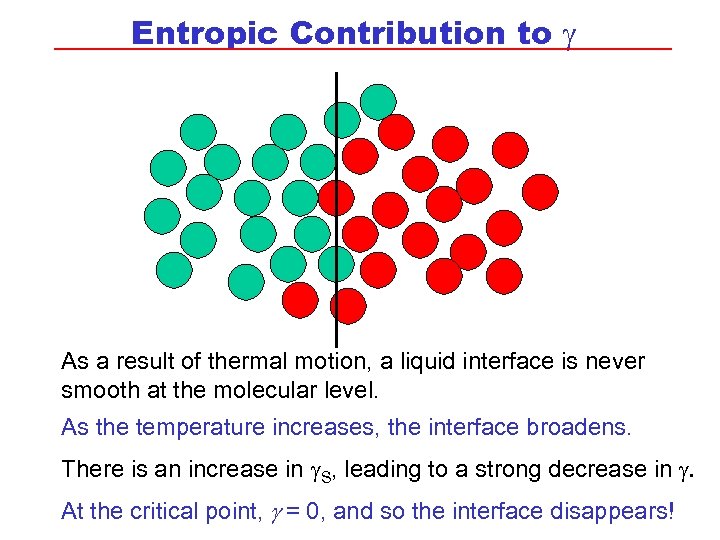 Entropic Contribution to $\gamma$

As a result of thermal motion, a liquid interface is never smooth at the molecular level.

As the temperature increases, the interface broadens.

There is an increase in $\gamma_S$, leading to a strong decrease in $\gamma$.

At the critical point, $\gamma = 0$, and so the interface disappears!